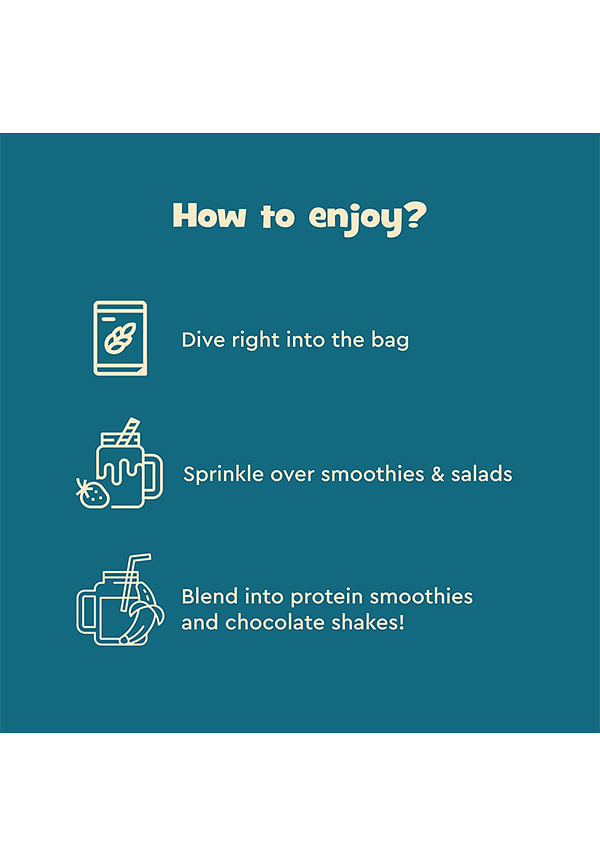 How to enjoy?

Dive right into the bag

Sprinkle over smoothies & salads

Blend into protein smoothies and chocolate shakes!